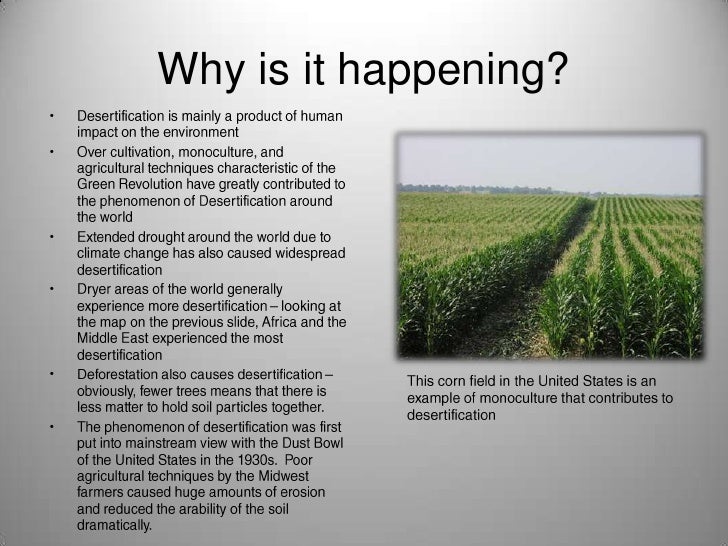 Why is it happening?

• Desertification is mainly a product of human impact on the environment
• Over cultivation, monoculture, and agricultural techniques characteristic of the Green Revolution have greatly contributed to the phenomenon of Desertification around the world
• Extended drought around the world due to climate change has also caused widespread desertification
• Dryer areas of the world generally experience more desertification – looking at the map on the previous slide, Africa and the Middle East experienced the most desertification
• Deforestation also causes desertification – obviously, fewer trees means that there is less matter to hold soil particles together.
• The phenomenon of desertification was first put into mainstream view with the Dust Bowl of the United States in the 1930s. Poor agricultural techniques by the Midwest farmers caused huge amounts of erosion and reduced the arability of the soil dramatically.

This corn field in the United States is an example of monoculture that contributes to desertification